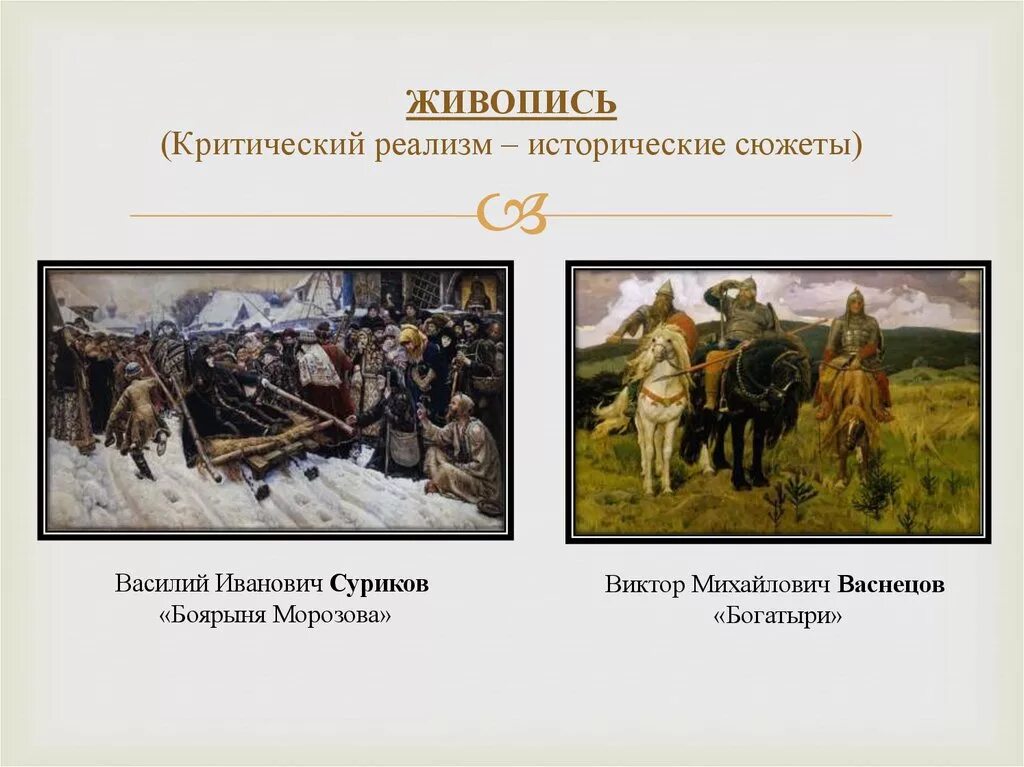 ЖИВОПИСЬ
(Критический реализм – исторические сюжеты)

Василий Иванович Суриков
«Боярыня Морозова»

Виктор Михайлович Васнецов
«Богатыри»